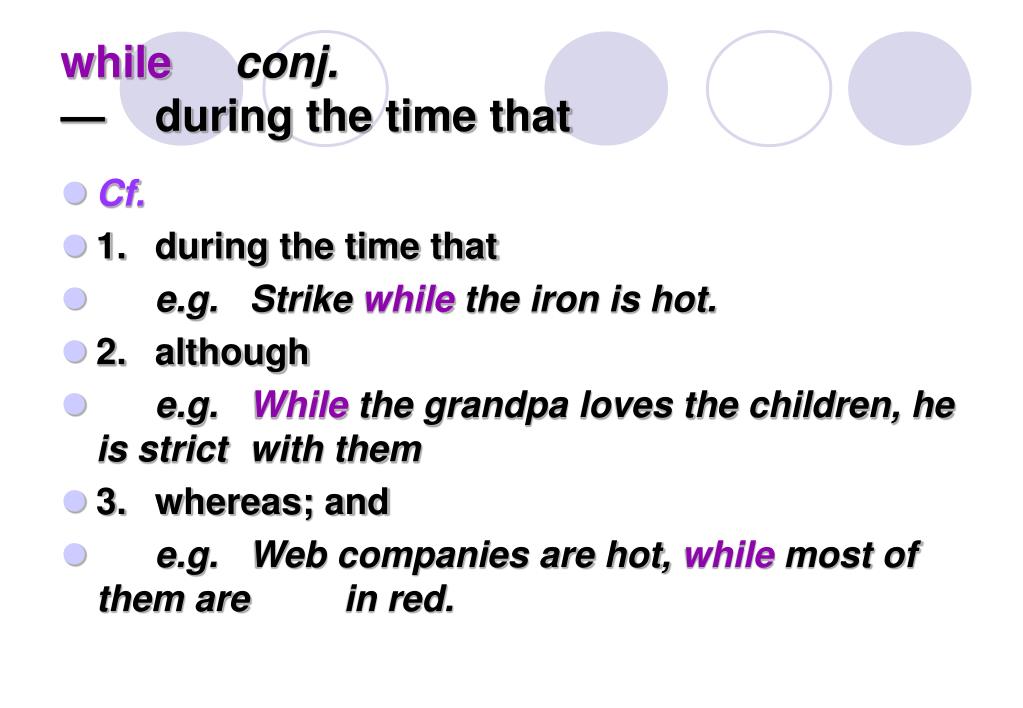 while conj.
— during the time that

Cf.

1. during the time that

e.g. Strike while the iron is hot.

2. although

e.g. While the grandpa loves the children, he is strict with them

3. whereas; and

e.g. Web companies are hot, while most of them are in red.